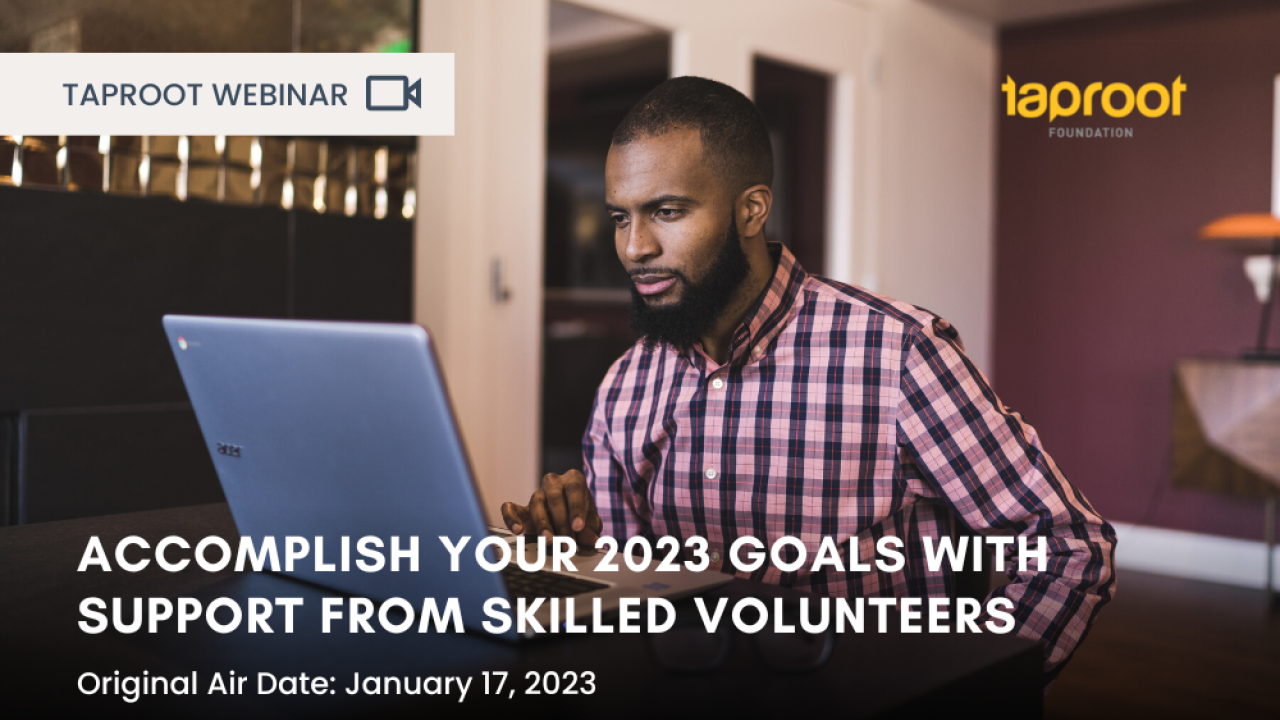 TAPROOT WEBINAR

taproot
FOUNDATION

ACCOMPLISH YOUR 2023 GOALS WITH SUPPORT FROM SKILLED VOLUNTEERS

Original Air Date: January 17, 2023